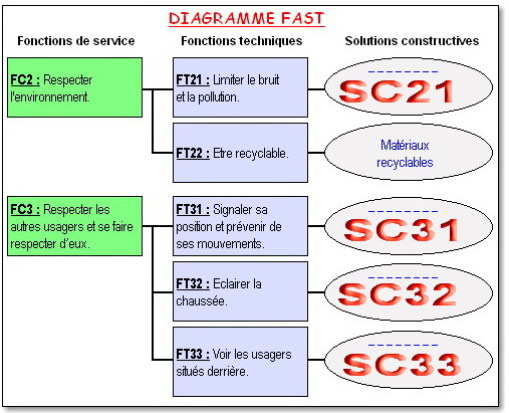 DIAGRAMME FAST

Fonctions de service

Fonctions techniques

Solutions constructives

FC2 : Respecter l'environnement.

FT21 : Limiter le bruit et la pollution.

--------
SC21

FT22 : Etre recyclable.

Matériaux recyclables

FC3 : Respecter les autres usagers et se faire respecter d'eux.

FT31 : Signaler sa position et prévenir de ses mouvements.

--------
SC31

FT32 : Eclairer la chaussée.

--------
SC32

FT33 : Voir les usagers situés derrière.

--------
SC33